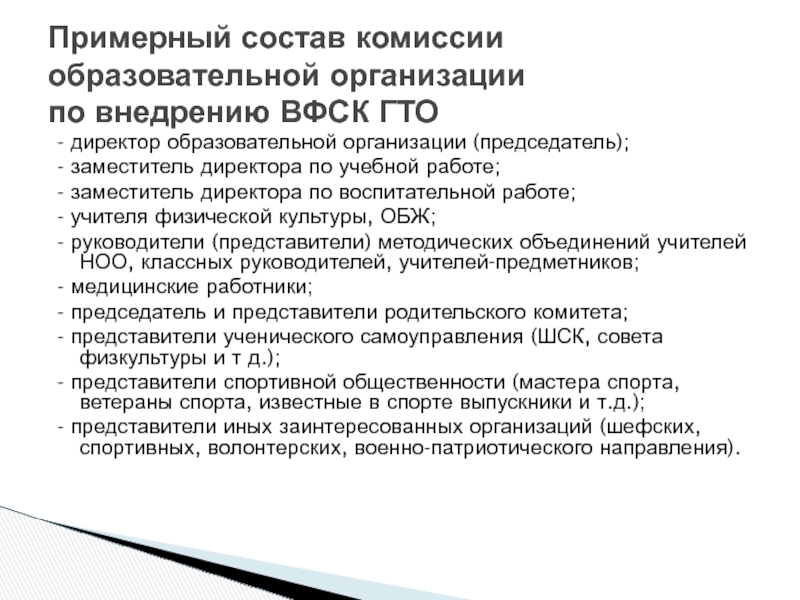 Примерный состав комиссии образовательной организации по внедрению ВФСК ГТО

- директор образовательной организации (председатель);
- заместитель директора по учебной работе;
- заместитель директора по воспитательной работе;
- учителя физической культуры, ОБЖ;
- руководители (представители) методических объединений учителей НОО, классных руководителей, учителей-предметников;
- медицинские работники;
- председатель и представители родительского комитета;
- представители ученического самоуправления (ШСК, совета физкультуры и т д.);
- представители спортивной общественности (мастера спорта, ветераны спорта, известные в спорте выпускники и т.д.);
- представители иных заинтересованных организаций (шефских, спортивных, волонтерских, военно-патриотического направления).